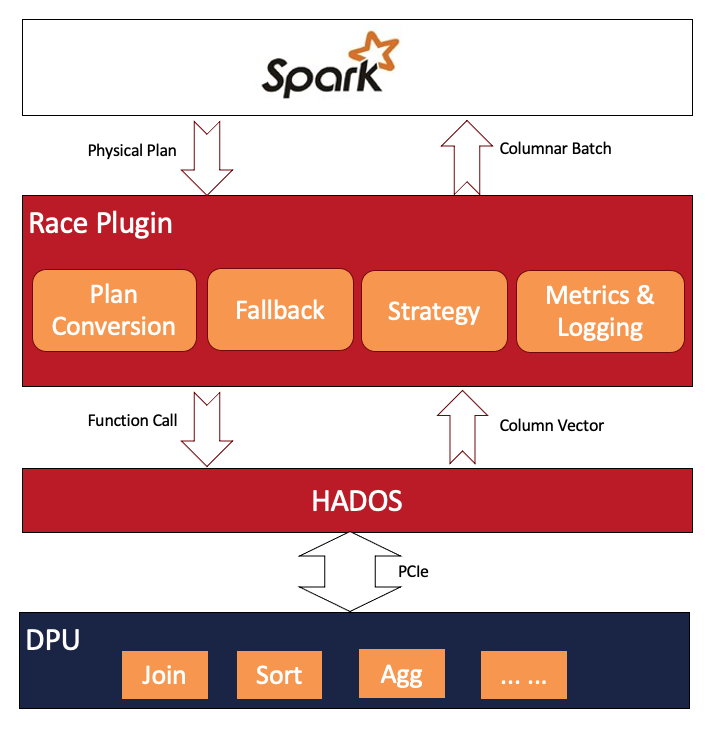 Spark

Physical Plan

Columnar Batch

Race Plugin

Plan Conversion

Fallback

Strategy

Metrics & Logging

Function Call

Column Vector

HADOS

PCIe

DPU

Join

Sort

Agg

... ...